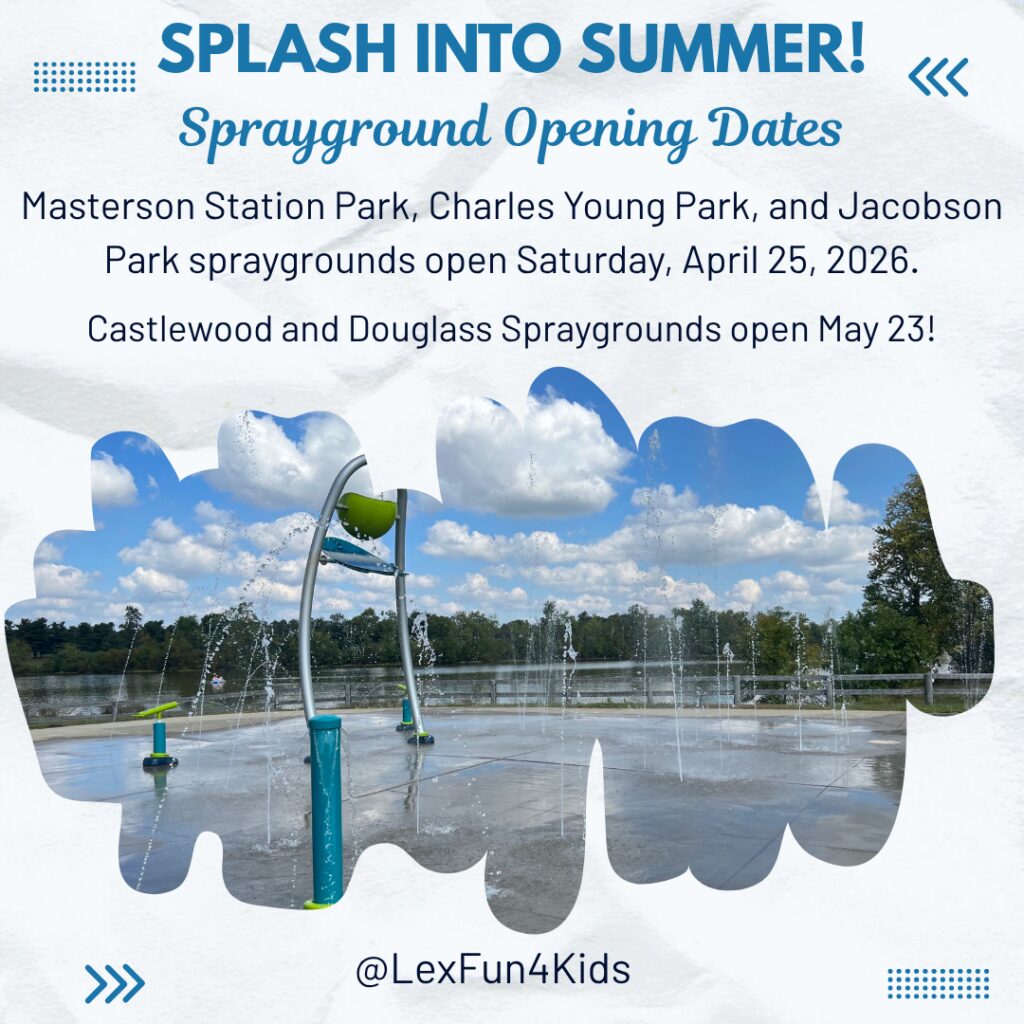 SPLASH INTO SUMMER!

Sprayground Opening Dates

Masterson Station Park, Charles Young Park, and Jacobson Park spraygrounds open Saturday, April 25, 2026.

Castlewood and Douglass Spraygrounds open May 23!

@LexFun4Kids